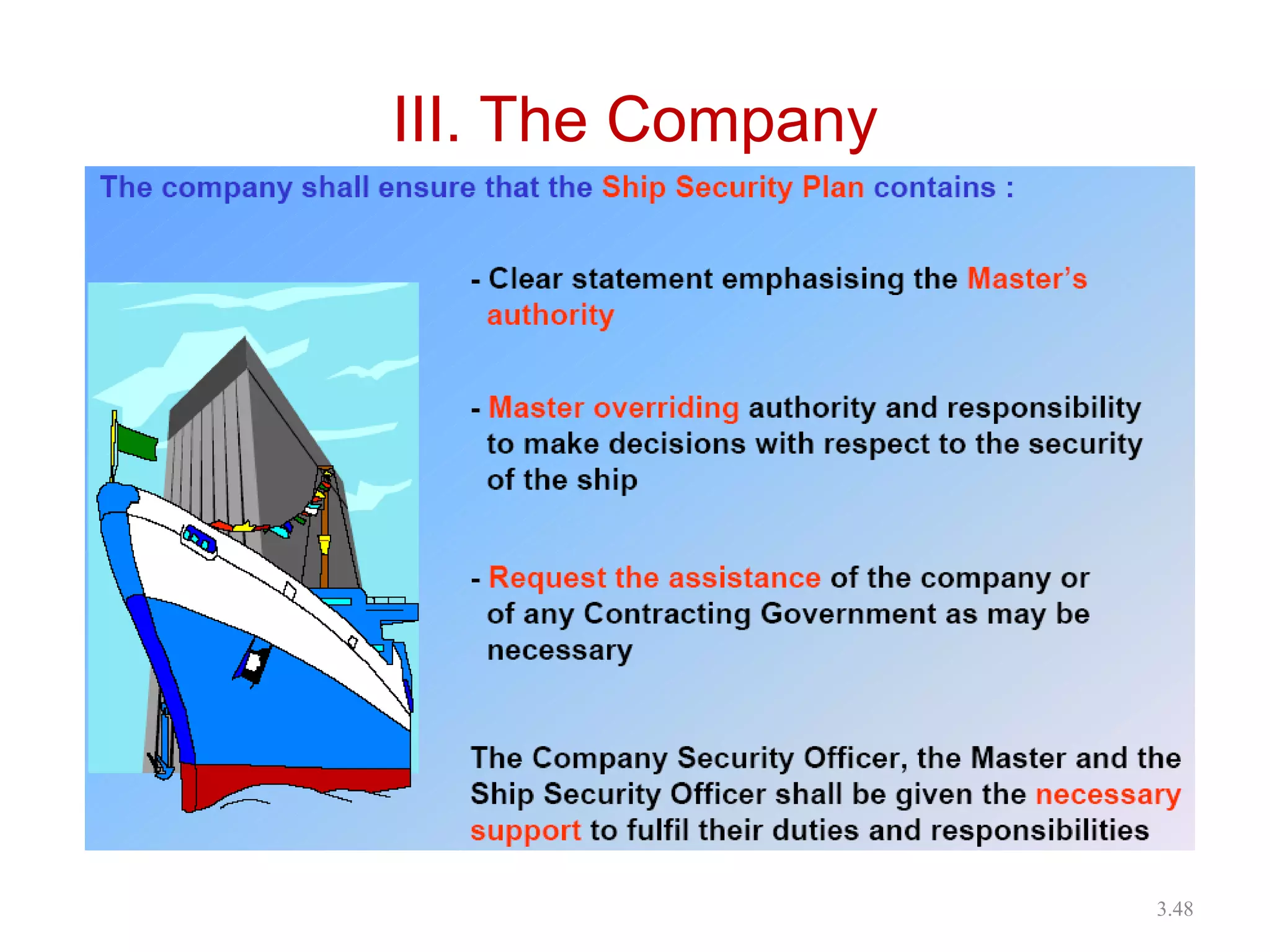 III. The Company

The company shall ensure that the Ship Security Plan contains :

- Clear statement emphasising the Master's authority

- Master overriding authority and responsibility to make decisions with respect to the security of the ship

- Request the assistance of the company or of any Contracting Government as may be necessary

The Company Security Officer, the Master and the Ship Security Officer shall be given the necessary support to fulfil their duties and responsibilities

3.48